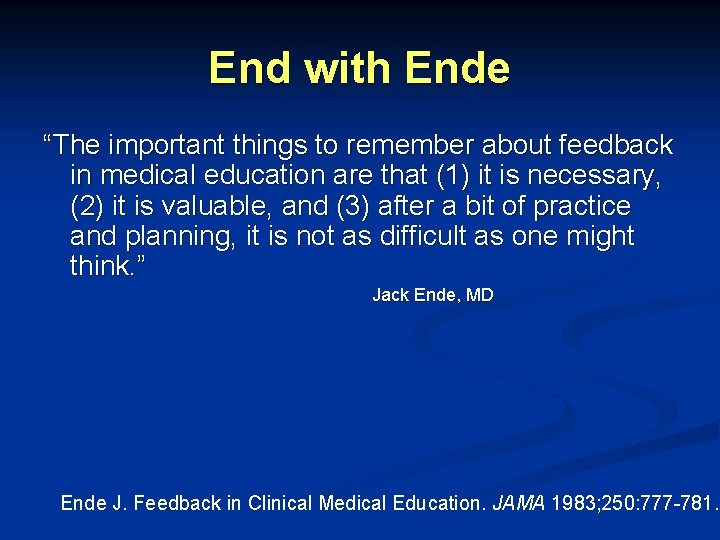 End with Ende

“The important things to remember about feedback in medical education are that (1) it is necessary, (2) it is valuable, and (3) after a bit of practice and planning, it is not as difficult as one might think.”

Jack Ende, MD

Ende J. Feedback in Clinical Medical Education. JAMA 1983;250:777-781.